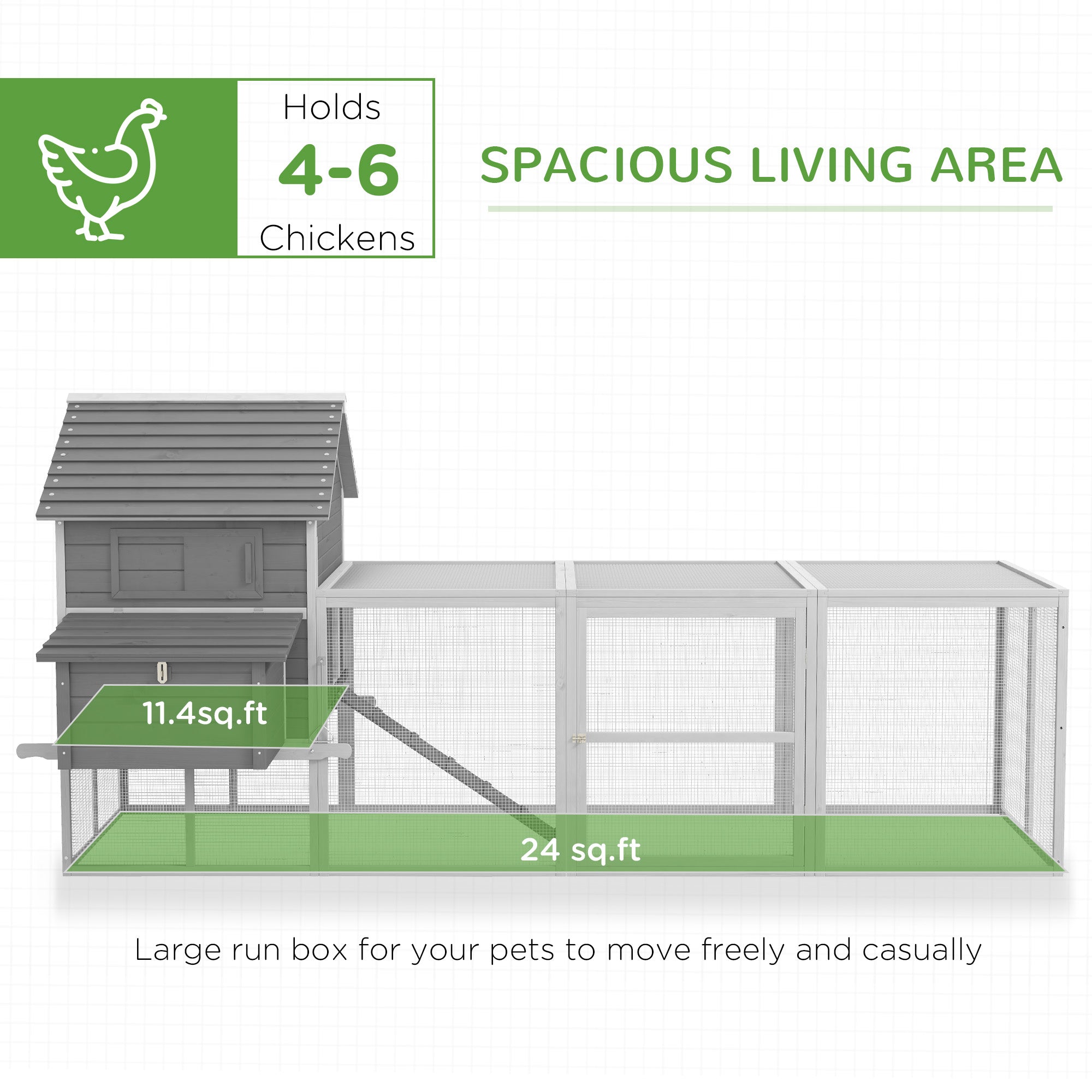 Holds
4-6
Chickens

SPACIOUS LIVING AREA

11.4sq.ft

24 sq.ft

Large run box for your pets to move freely and casually